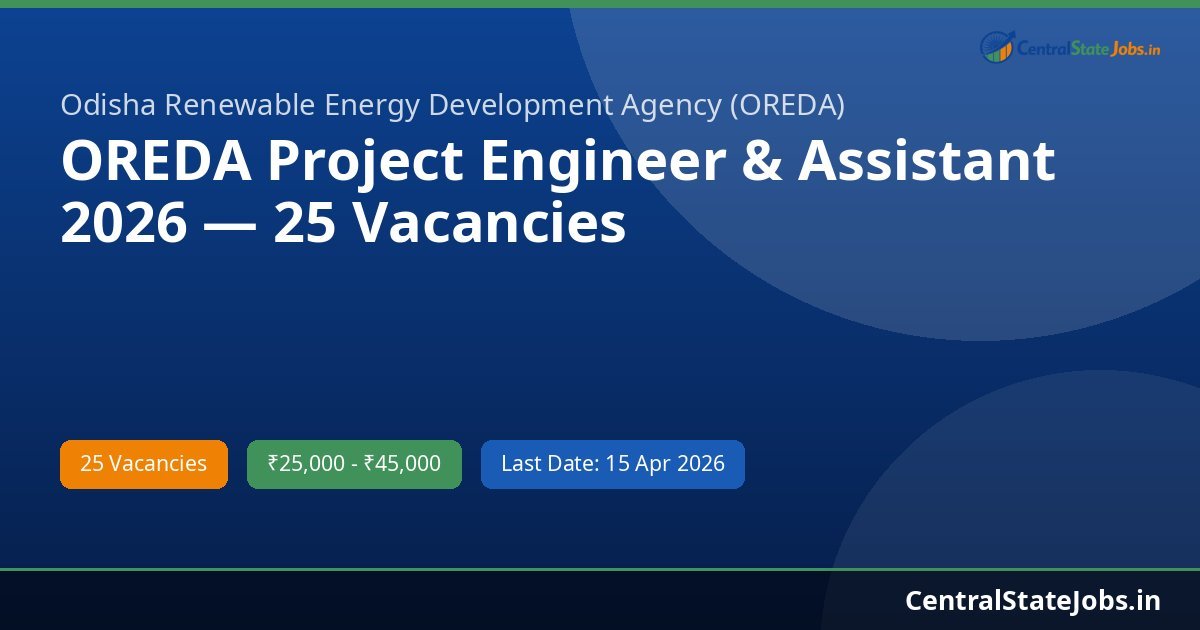 CentralStateJobs.in

Odisha Renewable Energy Development Agency (OREDA)

OREDA Project Engineer & Assistant 2026 — 25 Vacancies

25 Vacancies

₹25,000 - ₹45,000

Last Date: 15 Apr 2026

CentralStateJobs.in